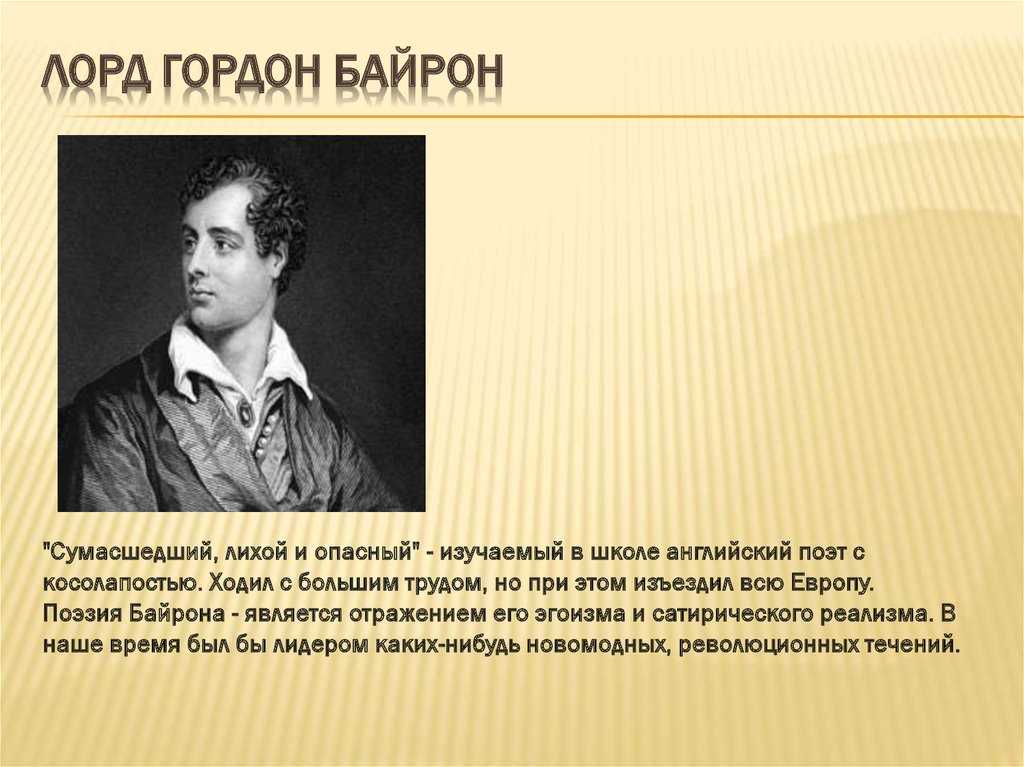 ЛОРД ГОРДОН БАЙРОН

"Сумасшедший, лихой и опасный" - изучаемый в школе английский поэт с косолапостью. Ходил с большим трудом, но при этом изъездил всю Европу. Поэзия Байрона - является отражением его эгоизма и сатирического реализма. В наше время был бы лидером каких-нибудь новомодных, революционных течений.